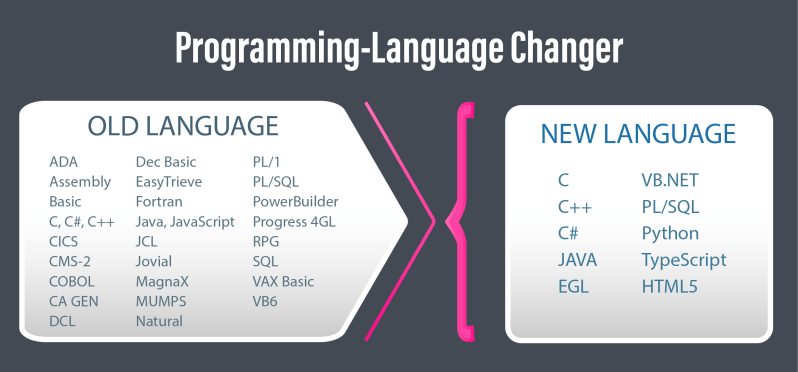 Programming-Language Changer

OLD LANGUAGE

ADA
Assembly
Basic
C, C#, C++
CICS
CMS-2
COBOL
CA GEN
DCL

Dec Basic
EasyTrieve
Fortran
Java, JavaScript
JCL
Jovial
MagnaX
MUMPS
Natural

PL/1
PL/SQL
PowerBuilder
Progress 4GL
RPG
SQL
VAX Basic
VB6

NEW LANGUAGE

C
C++
C#
JAVA
EGL

VB.NET
PL/SQL
Python
TypeScript
HTML5